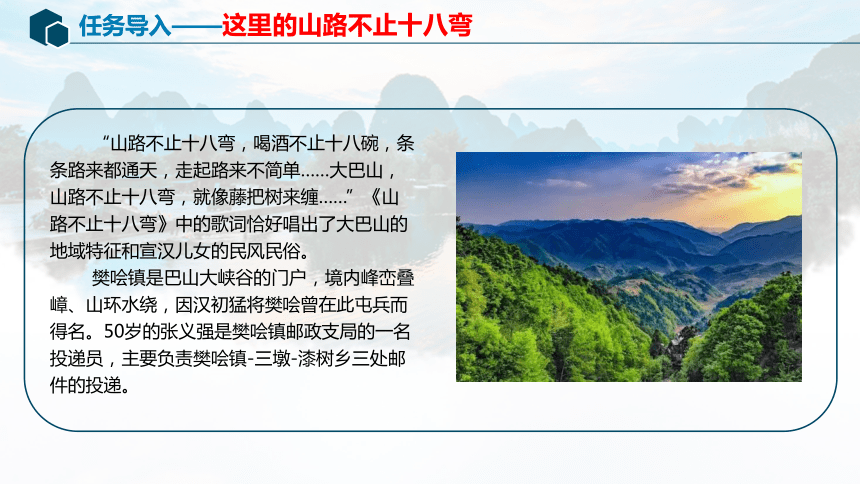 任务导入——这里的山路不止十八弯

“山路不止十八弯，喝酒不止十八碗，条条路来都通天，走起路来不简单……大巴山，山路不止十八弯，就像藤把树来缠……”《山路不止十八弯》中的歌词恰好唱出了大巴山的地域特征和宣汉儿女的民风民俗。

樊哙镇是巴山大峡谷的门户，境内峰峦叠嶂、山环水绕，因汉初猛将樊哙曾在此屯兵而得名。50岁的张义强是樊哙镇邮政支局的一名投递员，主要负责樊哙镇-三墩-漆树乡三处邮件的投递。